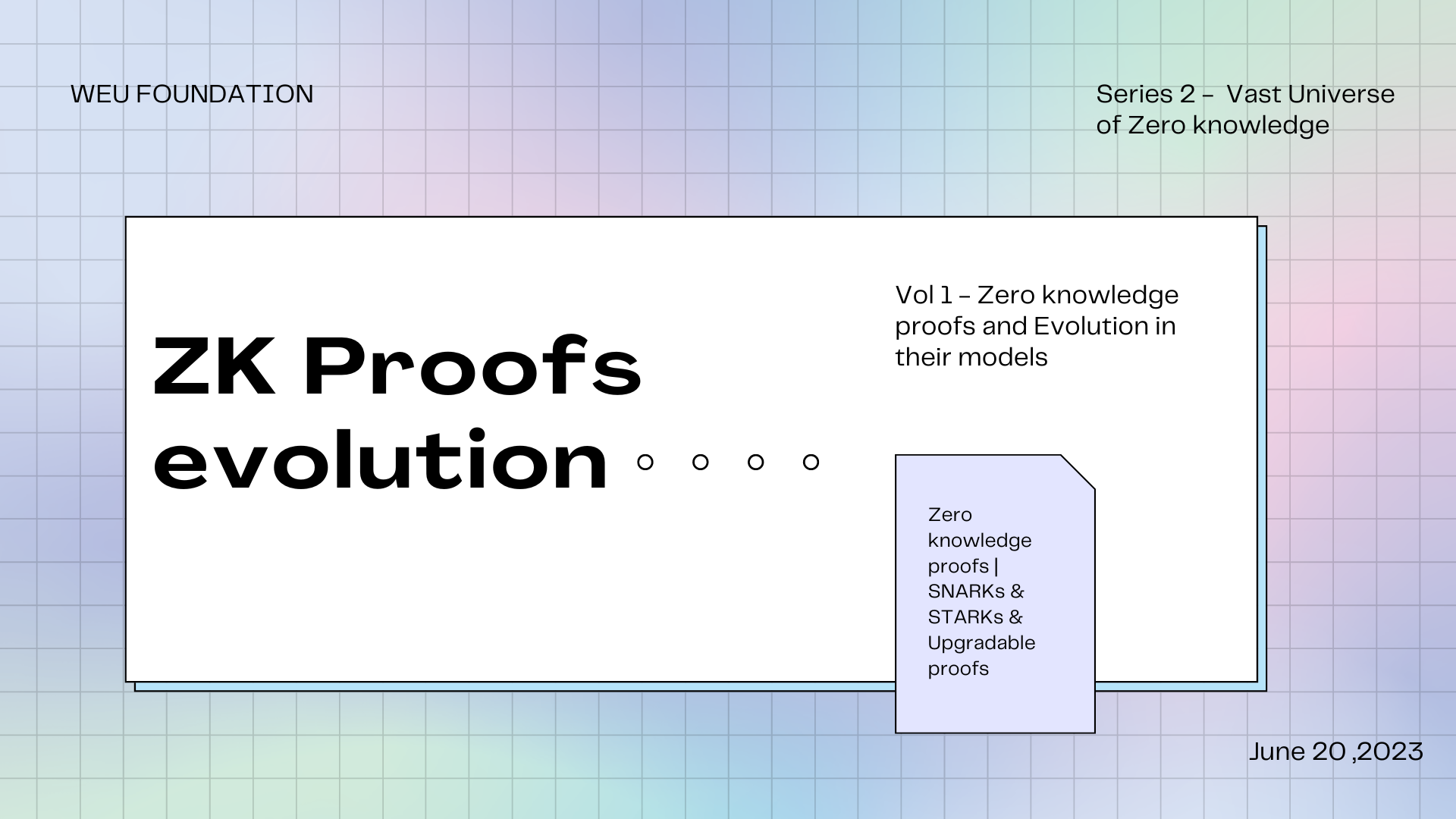 WEU FOUNDATION

Series 2 - Vast Universe of Zero knowledge

ZK Proofs evolution

Vol 1 - Zero knowledge proofs and Evolution in their models

Zero knowledge proofs | SNARKs & STARKs & Upgradable proofs

June 20 ,2023